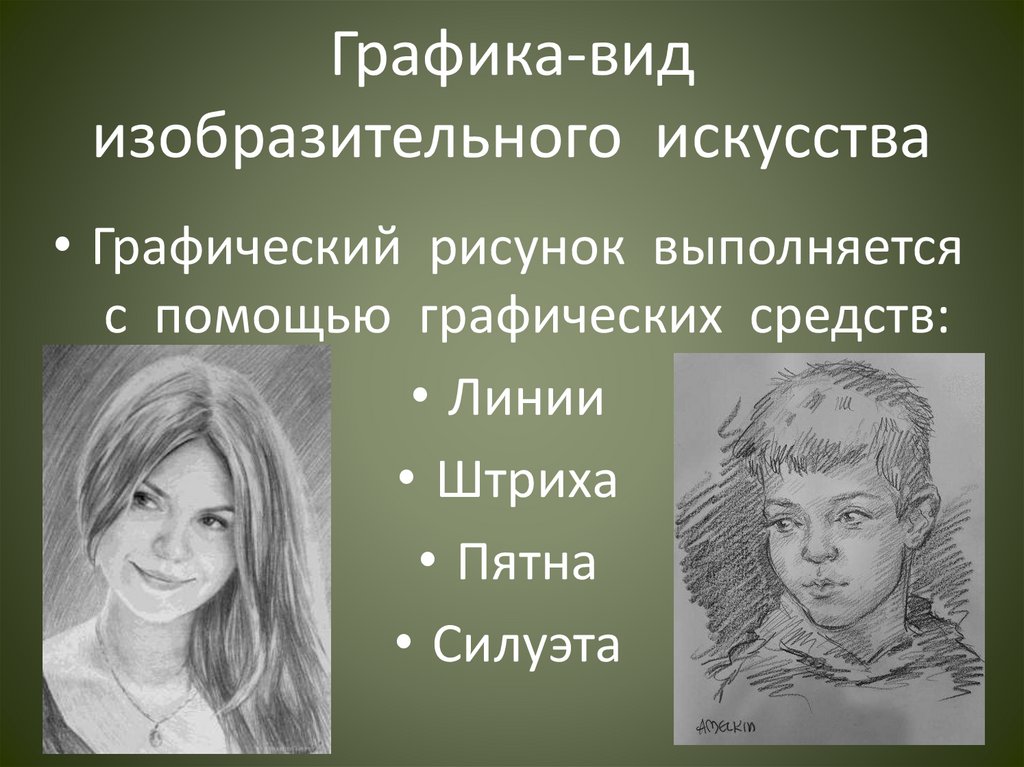 Графика-вид изобразительного искусства

• Графический рисунок выполняется с помощью графических средств:

• Линии

• Штриха

• Пятна

• Силуэта

AMELKIN